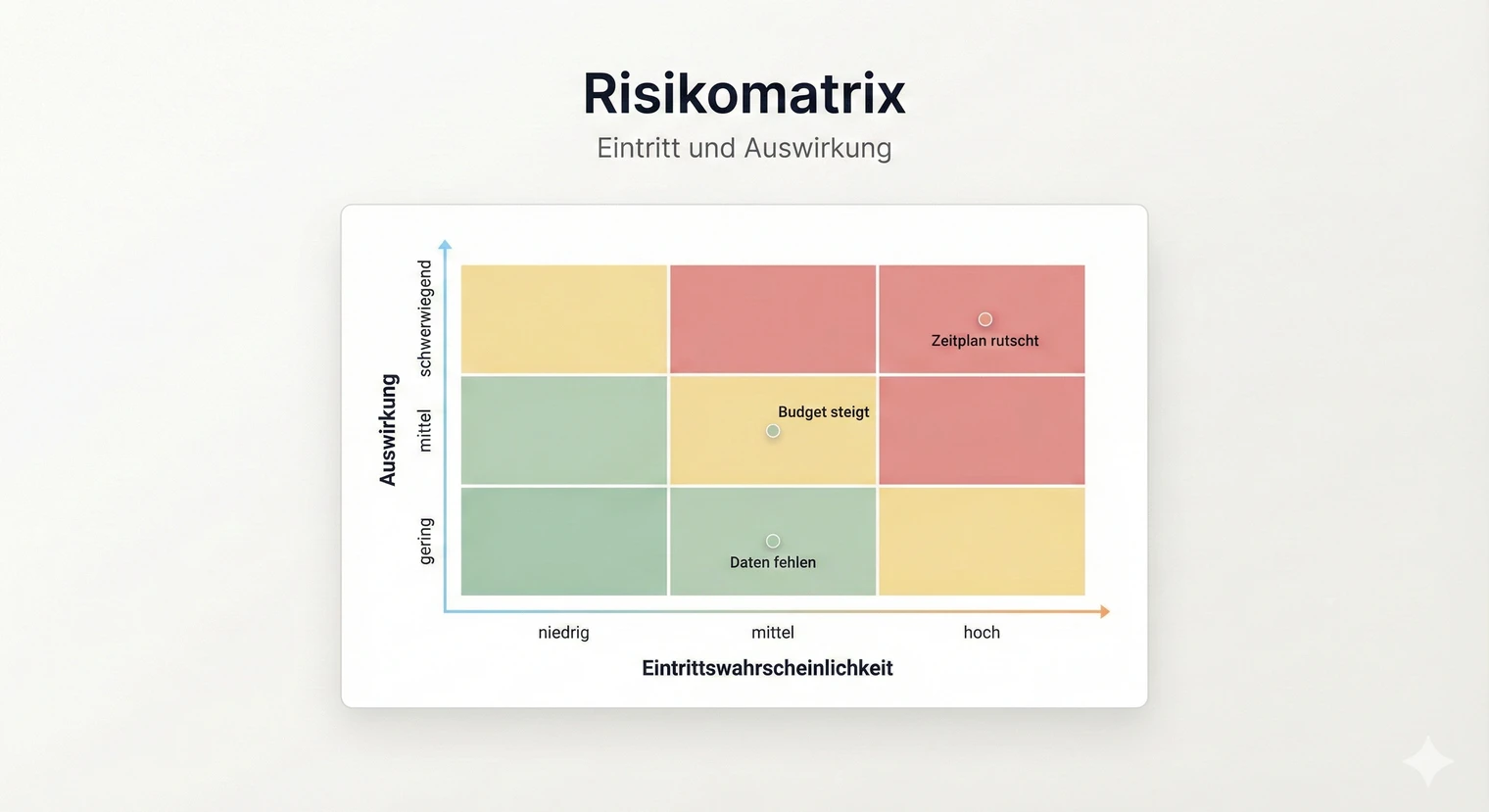 Risikomatrix

Eintritt und Auswirkung

Auswirkung

schwerwiegend

mittel

gering

Zeitplan rutscht

Budget steigt

Daten fehlen

niedrig

mittel

hoch

Eintrittswahrscheinlichkeit